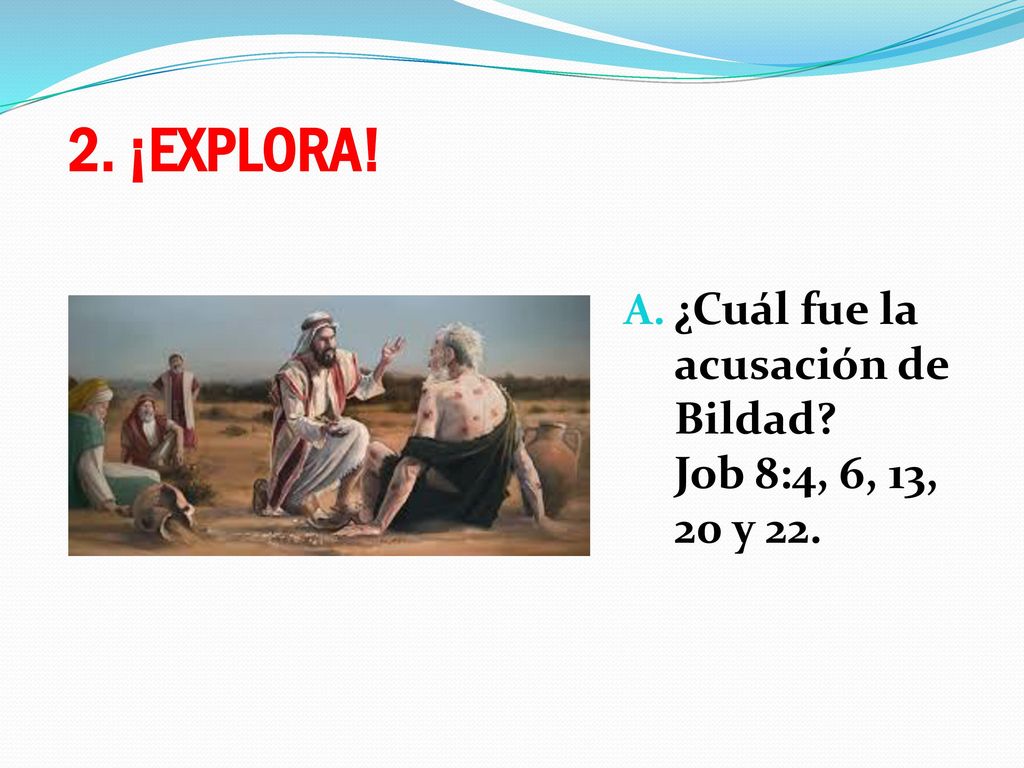 2. ¡EXPLORA!

A. ¿Cuál fue la acusación de Bildad? Job 8:4, 6, 13, 20 y 22.